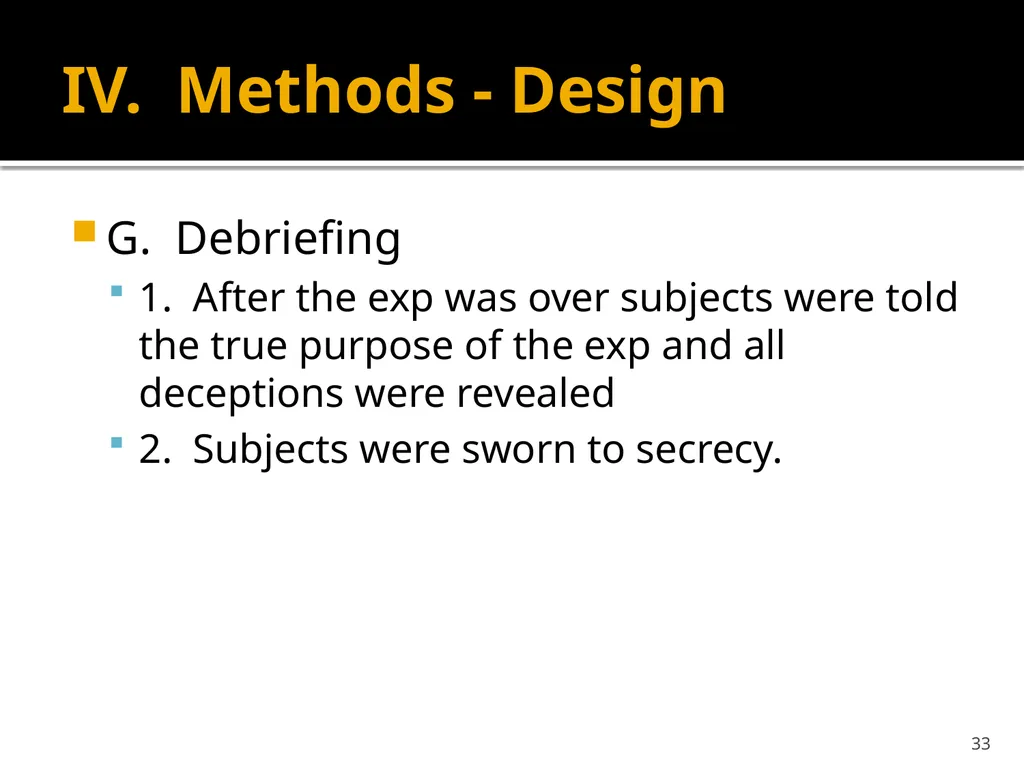 IV. Methods - Design

G. Debriefing

1. After the exp was over subjects were told the true purpose of the exp and all deceptions were revealed

2. Subjects were sworn to secrecy.

33